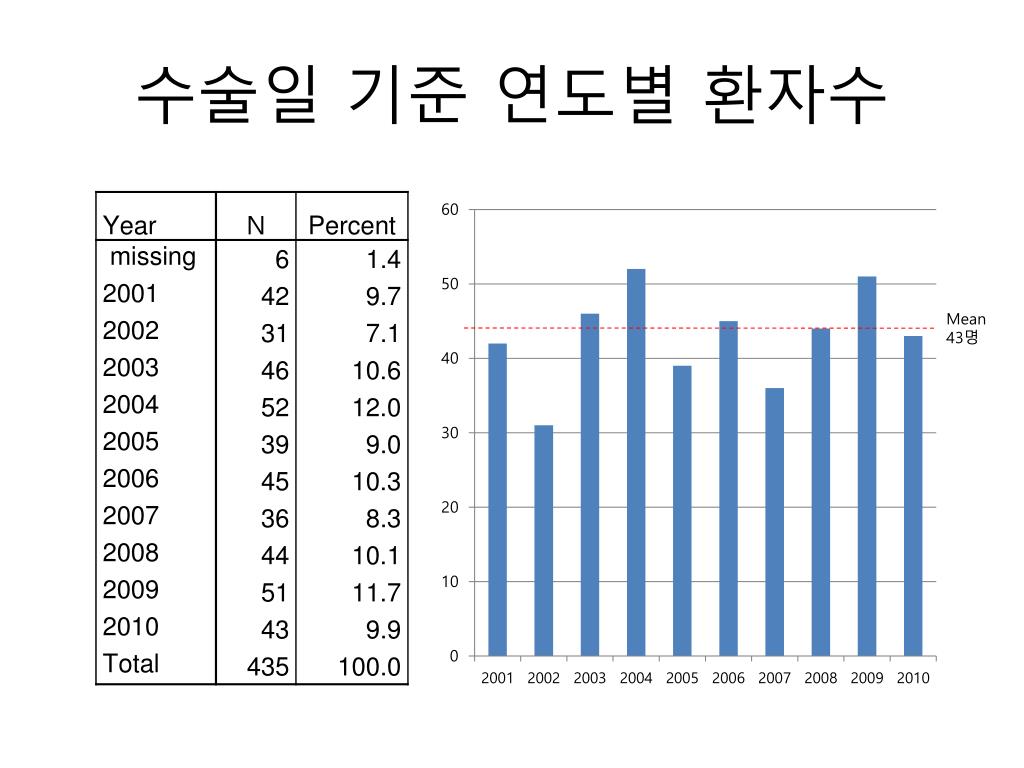 수술일 기준 연도별 환자수

| Year | N | Percent |
|---|---|---|
| missing | 6 | 1.4 |
| 2001 | 42 | 9.7 |
| 2002 | 31 | 7.1 |
| 2003 | 46 | 10.6 |
| 2004 | 52 | 12.0 |
| 2005 | 39 | 9.0 |
| 2006 | 45 | 10.3 |
| 2007 | 36 | 8.3 |
| 2008 | 44 | 10.1 |
| 2009 | 51 | 11.7 |
| 2010 | 43 | 9.9 |
| Total | 435 | 100.0 |

60
50
40
30
20
10
0
Mean 43명
2001 2002 2003 2004 2005 2006 2007 2008 2009 2010